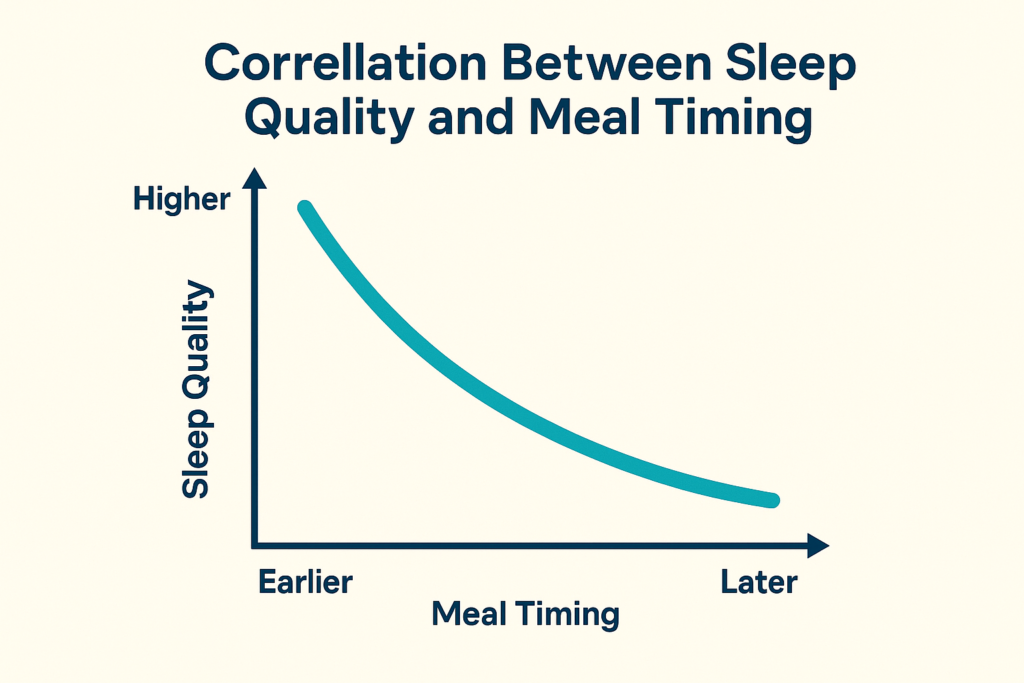 Correllation Between Sleep Quality and Meal Timing

Higher

Sleep Quality

Earlier

Later

Meal Timing